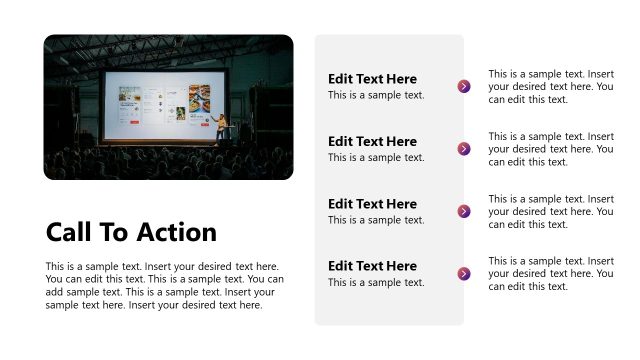 Call To Action

This is a sample text. Insert your desired text here. You can edit this text. This is a sample text. You can add sample text. This is a sample text. Insert your sample text here. Insert your desired text here.

Edit Text Here
This is a sample text.

This is a sample text. Insert your desired text here. You can edit this text.

Edit Text Here
This is a sample text.

This is a sample text. Insert your desired text here. You can edit this text.

Edit Text Here
This is a sample text.

This is a sample text. Insert your desired text here. You can edit this text.

Edit Text Here
This is a sample text.

This is a sample text. Insert your desired text here. You can edit this text.